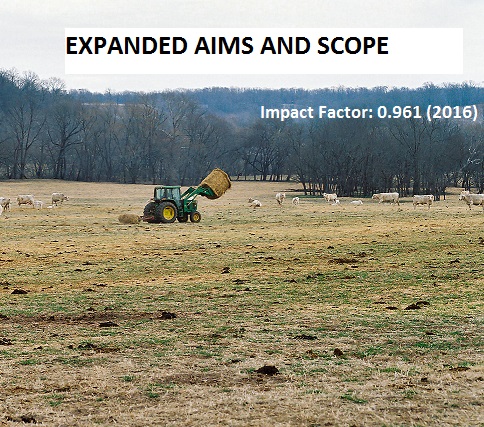 EXPANDED AIMS AND SCOPE

Impact Factor: 0.961 (2016)